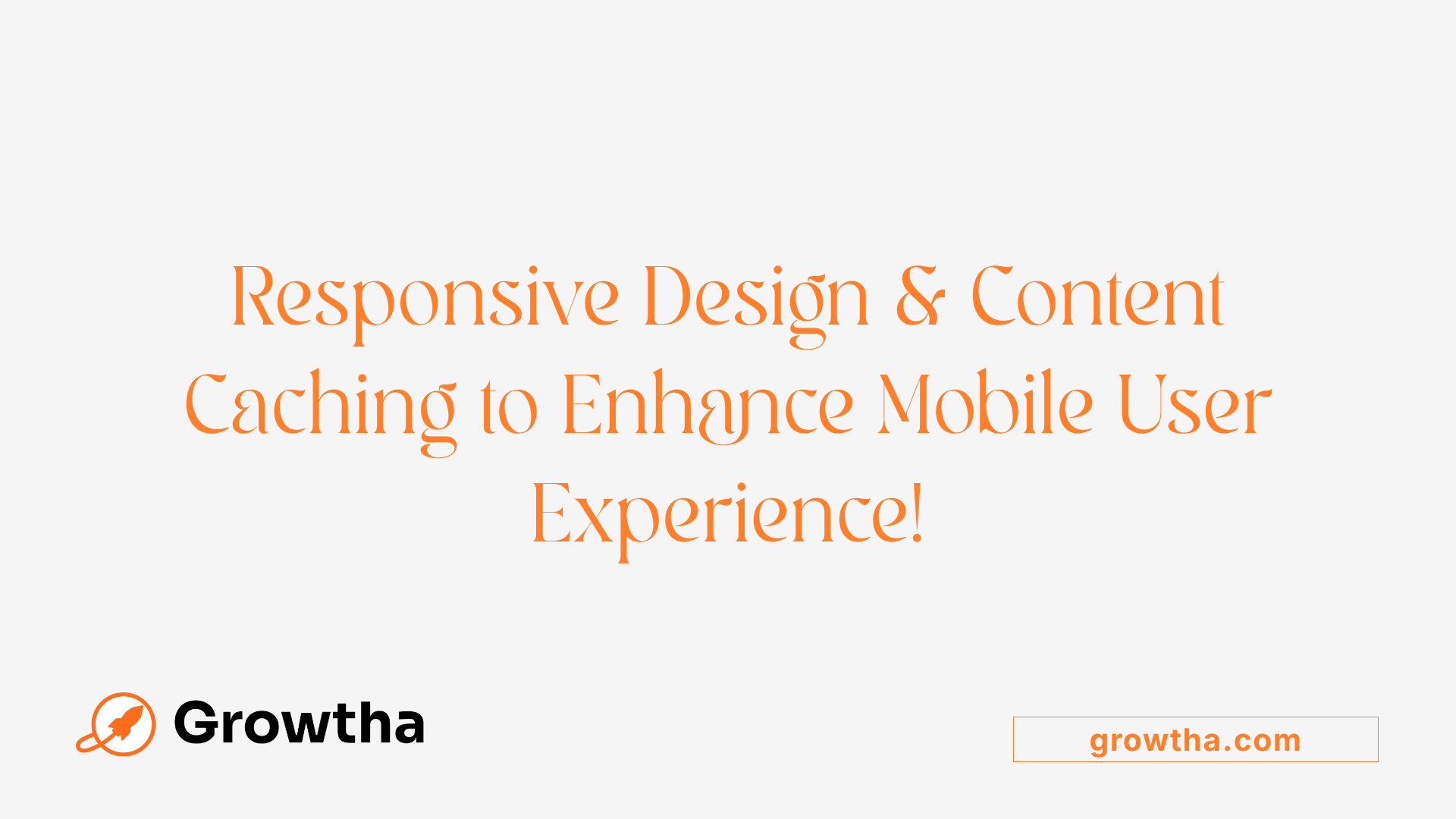 Responsive Design & Content Caching to Enhance Mobile User Experience!

Growtha

growtha.com